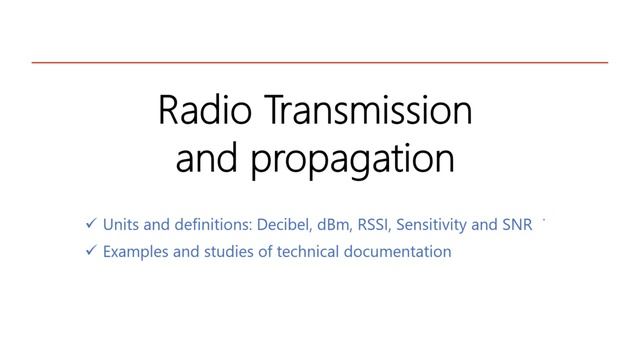 Radio Transmission and propagation

✓ Units and definitions: Decibel, dBm, RSSI, Sensitivity and SNR

✓ Examples and studies of technical documentation